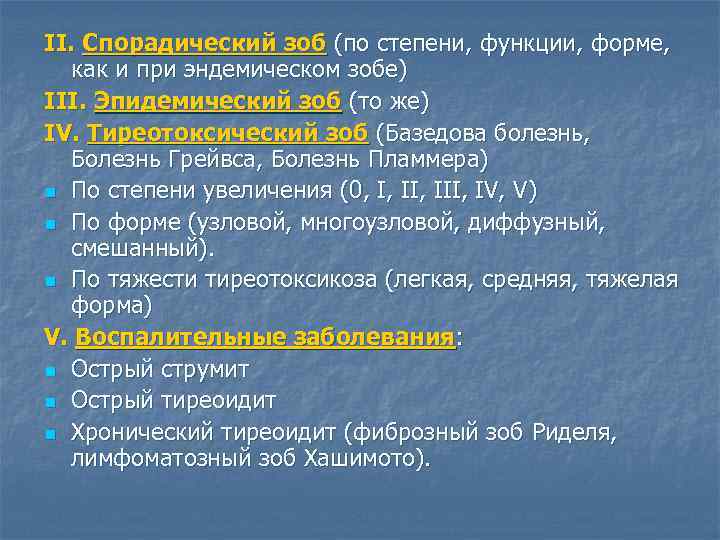 II. Спорадический зоб (по степени, функции, форме, как и при эндемическом зобе)

III. Эпидемический зоб (то же)

IV. Тиреотоксический зоб (Базедова болезнь, Болезнь Грейвса, Болезнь Пламмера)

- По степени увеличения (0, I, II, III, IV, V)
- По форме (узловой, многоузловой, диффузный, смешанный).
- По тяжести тиреотоксикоза (легкая, средняя, тяжелая форма)

V. Воспалительные заболевания:

- Острый струмит
- Острый тиреоидит
- Хронический тиреоидит (фиброзный зоб Риделя, лимфоматозный зоб Хашимото).